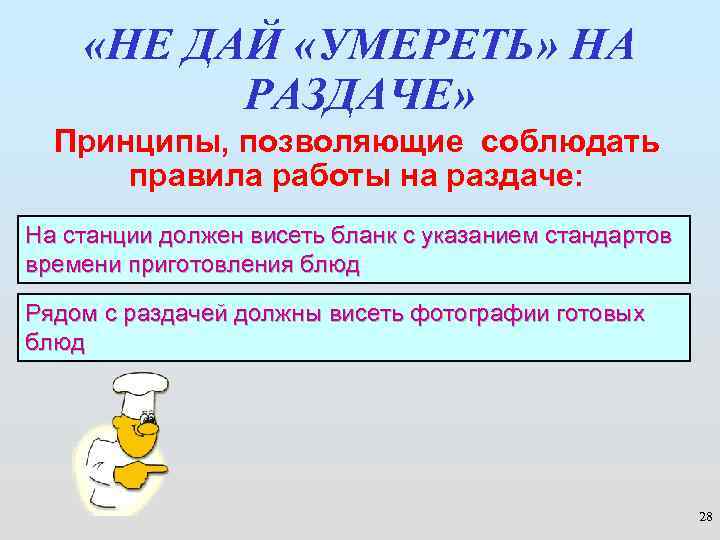 «НЕ ДАЙ «УМЕРЕТЬ» НА РАЗДАЧЕ»

Принципы, позволяющие соблюдать правила работы на раздаче:

На станции должен висеть бланк с указанием стандартов времени приготовления блюд

Рядом с раздачей должны висеть фотографии готовых блюд

28